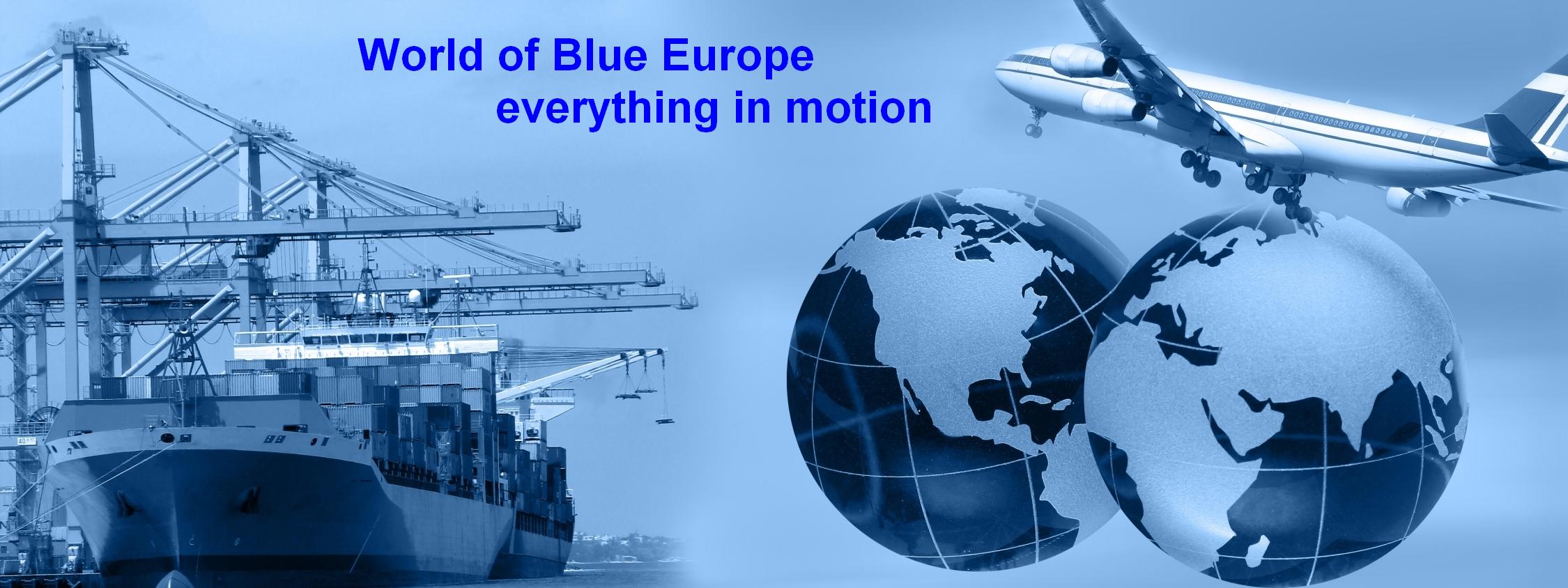 World of Blue Europe
everything in motion